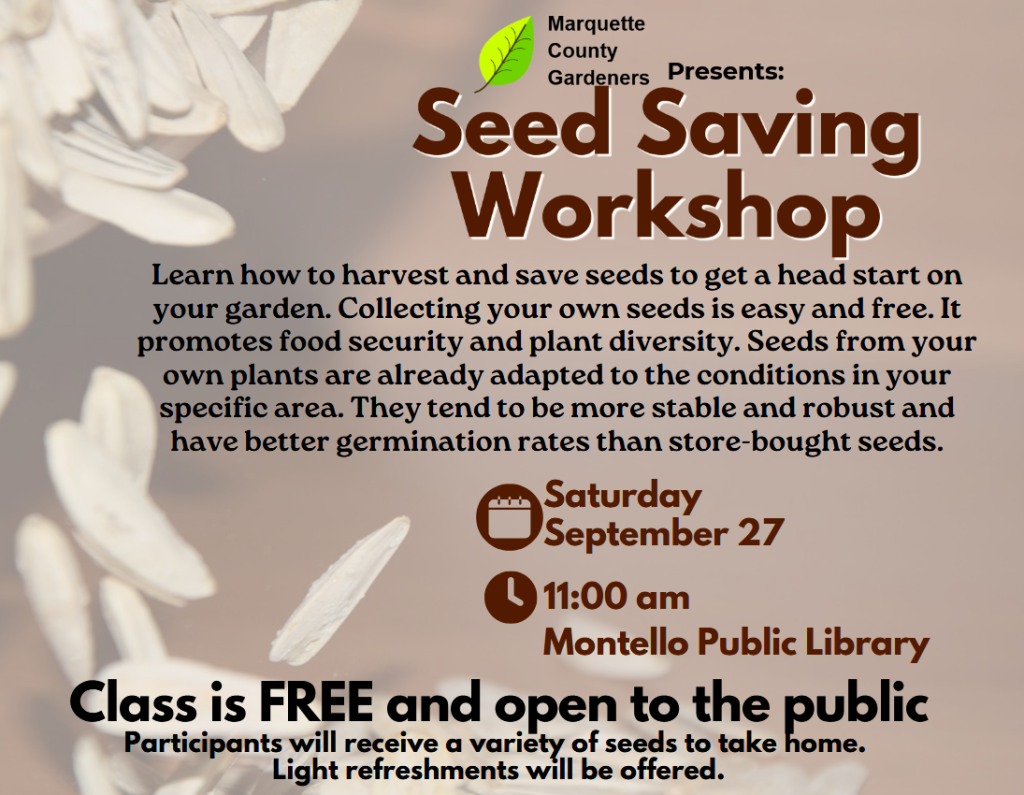 Marquette County Gardeners Presents:

Seed Saving Workshop

Learn how to harvest and save seeds to get a head start on your garden. Collecting your own seeds is easy and free. It promotes food security and plant diversity. Seeds from your own plants are already adapted to the conditions in your specific area. They tend to be more stable and robust and have better germination rates than store-bought seeds.

Saturday September 27

11:00 am
Montello Public Library

Class is FREE and open to the public
Participants will receive a variety of seeds to take home.
Light refreshments will be offered.